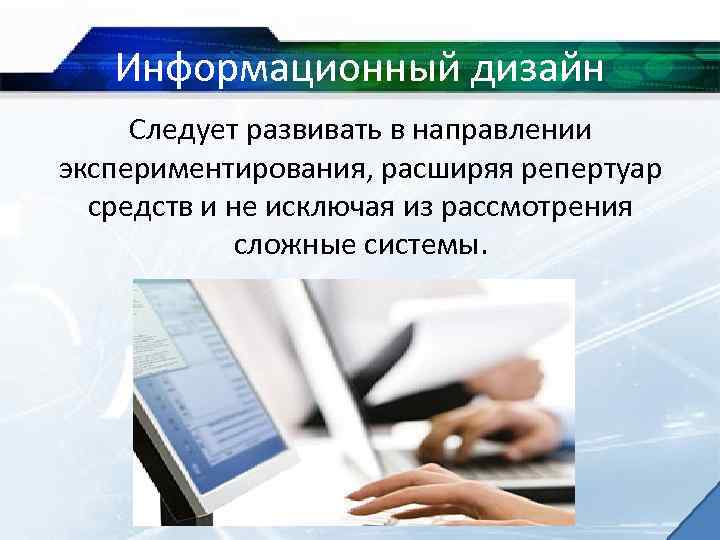 Информационный дизайн

Следует развивать в направлении экспериментирования, расширяя репертуар средств и не исключая из рассмотрения сложные системы.